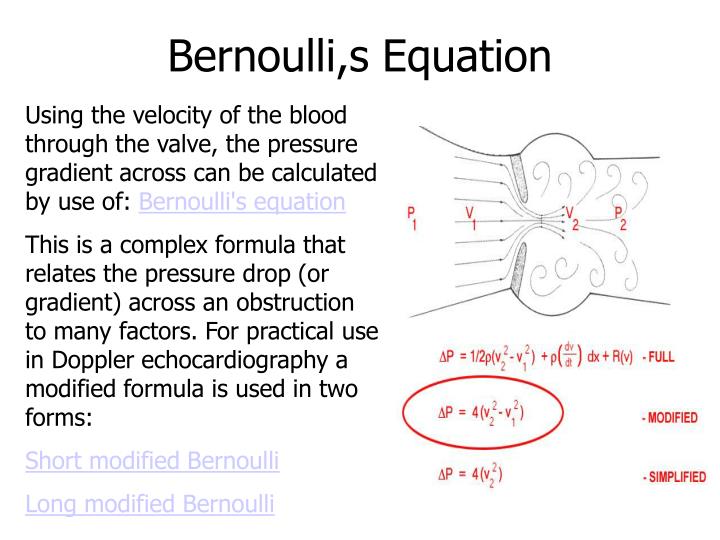 Bernoulli,s Equation

Using the velocity of the blood through the valve, the pressure gradient across can be calculated by use of: Bernoulli's equation

This is a complex formula that relates the pressure drop (or gradient) across an obstruction to many factors. For practical use in Doppler echocardiography a modified formula is used in two forms:

Short modified Bernoulli

Long modified Bernoulli

$P_1$ $V_1$ $V_2$ $P_2$

$\Delta P = 1/2\rho(v_2^2 - v_1^2) + \rho\left(\frac{dv}{dt}\right) dx + R(v)$ - FULL

$\Delta P = 4(v_2^2 - v_1^2)$ - MODIFIED

$\Delta P = 4(v_2^2)$ - SIMPLIFIED